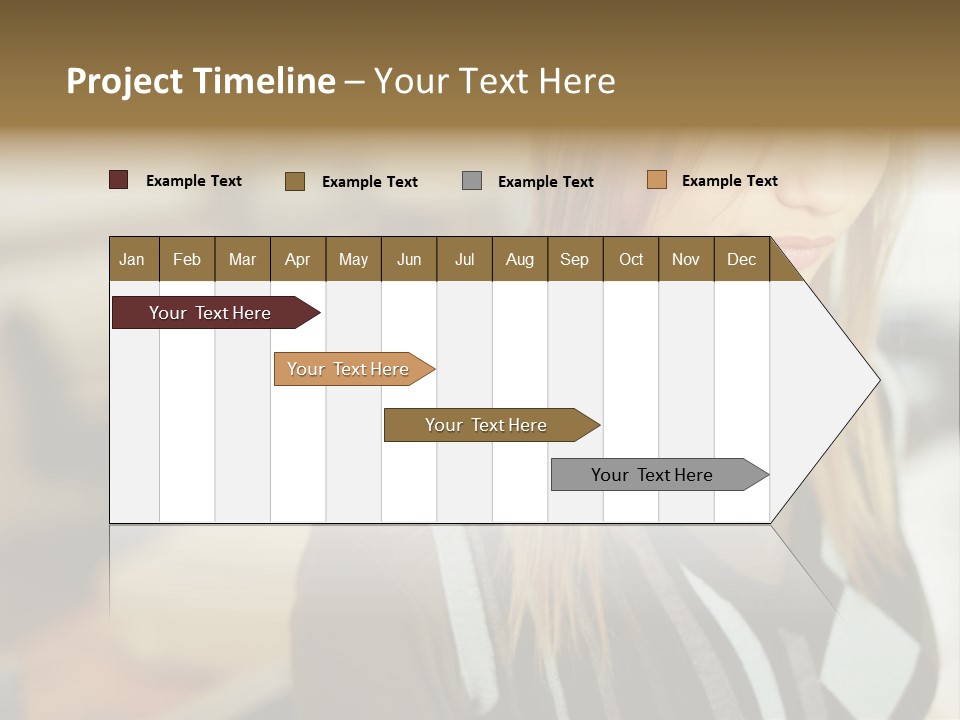 Project Timeline – Your Text Here

Example Text
Example Text
Example Text
Example Text

| Jan | Feb | Mar | Apr | May | Jun | Jul | Aug | Sep | Oct | Nov | Dec |
|---|---|---|---|---|---|---|---|---|---|---|---|

Your Text Here

Your Text Here

Your Text Here

Your Text Here